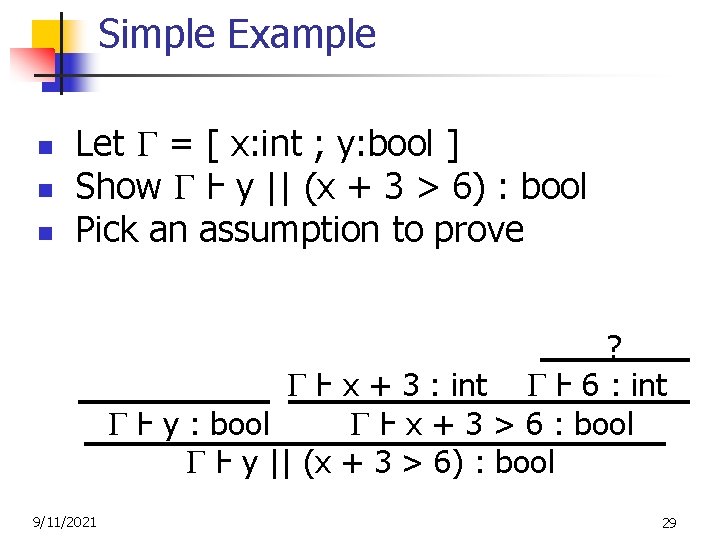 Simple Example

- Let $\Gamma$ = [ x:int ; y:bool ]
- Show $\Gamma \vdash$ y || (x + 3 > 6) : bool
- Pick an assumption to prove

?

$\Gamma \vdash$ x + 3 : int   $\Gamma \vdash$ 6 : int

$\Gamma \vdash$ y : bool   $\Gamma \vdash$ x + 3 > 6 : bool

$\Gamma \vdash$ y || (x + 3 > 6) : bool

9/11/2021

29